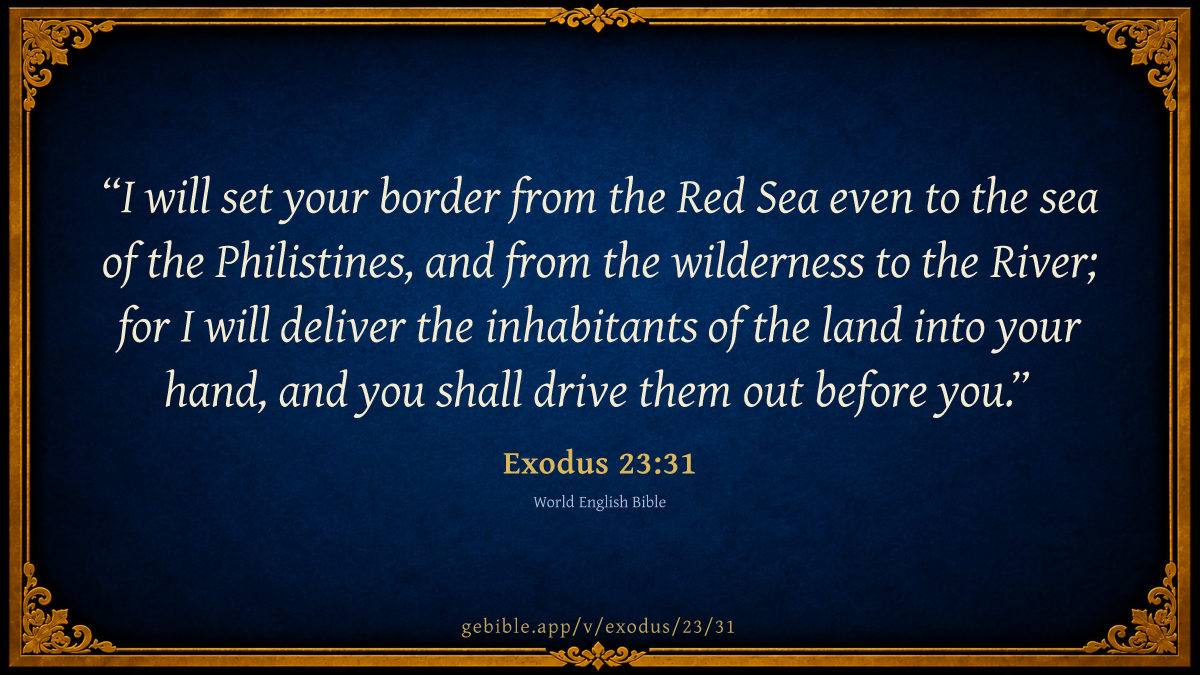 “I will set your border from the Red Sea even to the sea of the Philistines, and from the wilderness to the River; for I will deliver the inhabitants of the land into your hand, and you shall drive them out before you.”

Exodus 23:31

World English Bible

gebible.app/v/exodus/23/31